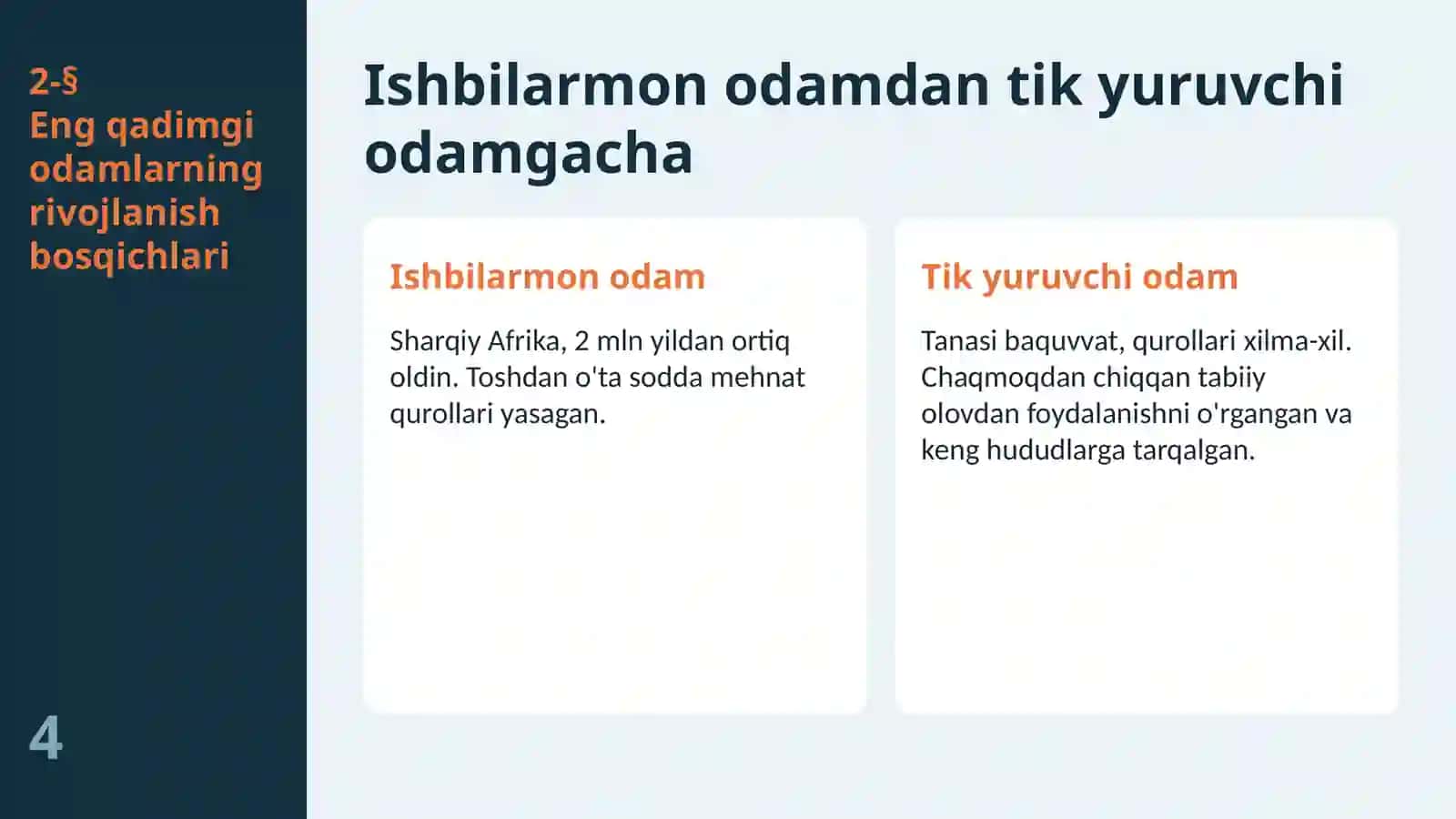 2-§
Eng qadimgi odamlarning rivojlanish bosqichlari

4

Ishbilarmon odamdan tik yuruvchi odamgacha

Ishbilarmon odam

Sharqiy Afrika, 2 mln yildan ortiq oldin. Toshdan o'ta sodda mehnat qurollari yasagan.

Tik yuruvchi odam

Tanasi baquvvat, qurollari xilma-xil. Chaqmoqdan chiqqan tabiiy olovdan foydalanishni o'rgangan va keng hududlarga tarqalgan.